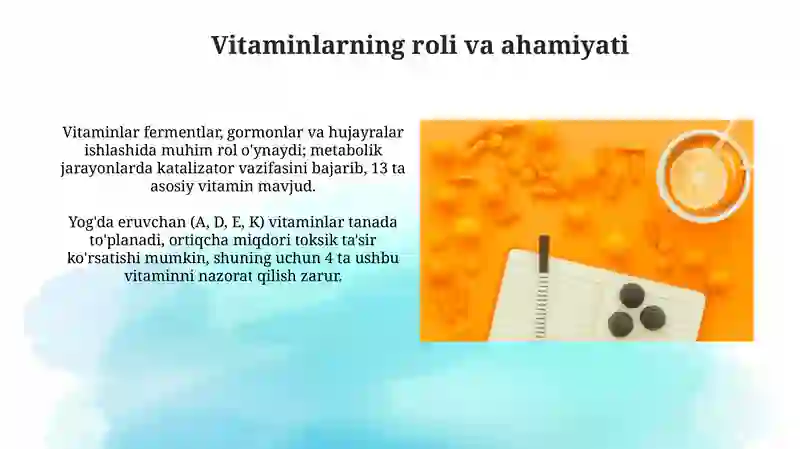 Vitaminlarning roli va ahamiyati

Vitaminlar fermentlar, gormonlar va hujayralar ishlashida muhim rol o'ynaydi; metabolik jarayonlarda katalizator vazifasini bajarib, 13 ta asosiy vitamin mavjud.

Yog'da eruvchan (A, D, E, K) vitaminlar tanada to'planadi, ortiqcha miqdori toksik ta'sir ko'rsatishi mumkin, shuning uchun 4 ta ushbu vitaminni nazorat qilish zarur.